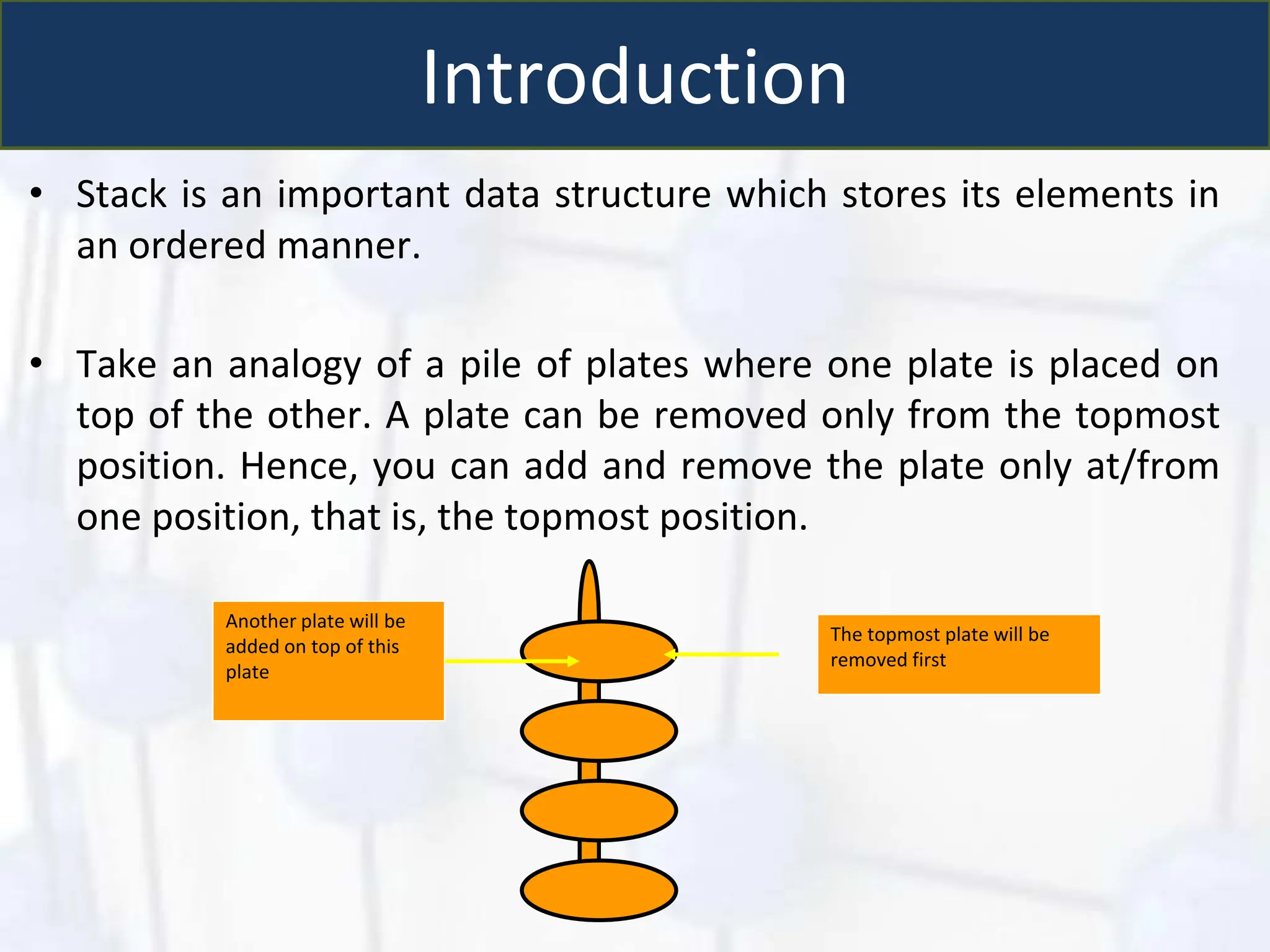 Introduction

• Stack is an important data structure which stores its elements in an ordered manner.

• Take an analogy of a pile of plates where one plate is placed on top of the other. A plate can be removed only from the topmost position. Hence, you can add and remove the plate only at/from one position, that is, the topmost position.

Another plate will be added on top of this plate

The topmost plate will be removed first